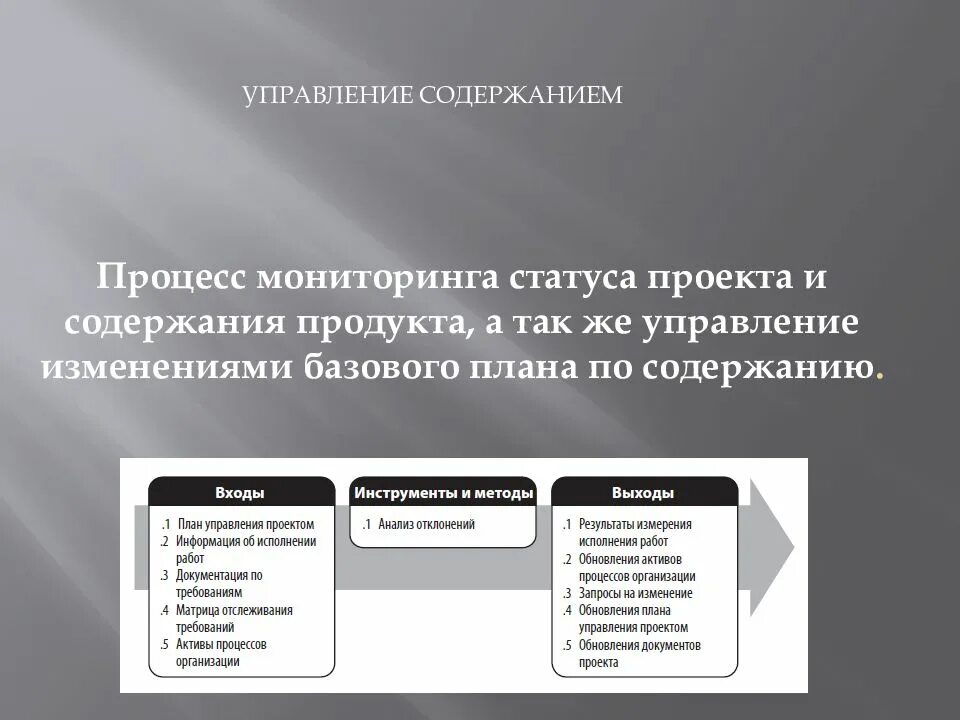 УПРАВЛЕНИЕ СОДЕРЖАНИЕМ

Процесс мониторинга статуса проекта и содержания продукта, а так же управление изменениями базового плана по содержанию.

Входы

.1 План управления проектом
.2 Информация об исполнении работ
.3 Документация по требованиям
.4 Матрица отслеживания требований
.5 Активы процессов организации

Инструменты и методы

.1 Анализ отклонений

Выходы

.1 Результаты измерения исполнения работ
.2 Обновления активов процессов организации
.3 Запросы на изменение
.4 Обновления плана управления проектом
.5 Обновления документов проекта